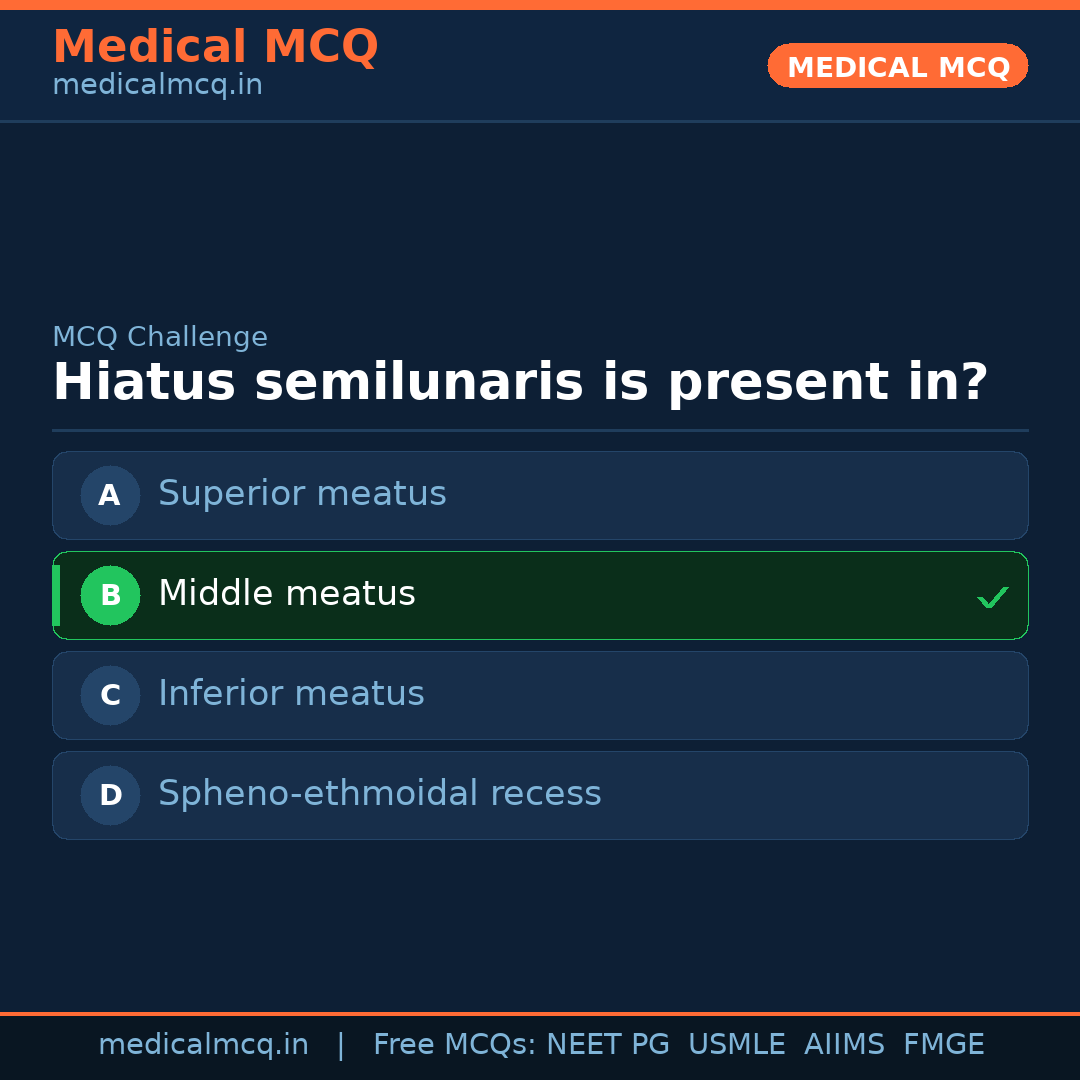 Medical MCQ
medicalmcq.in

MEDICAL MCQ

MCQ Challenge
Hiatus semilunaris is present in?

A Superior meatus
B Middle meatus ✓
C Inferior meatus
D Spheno-ethmoidal recess

medicalmcq.in | Free MCQs: NEET PG USMLE AIIMS FMGE